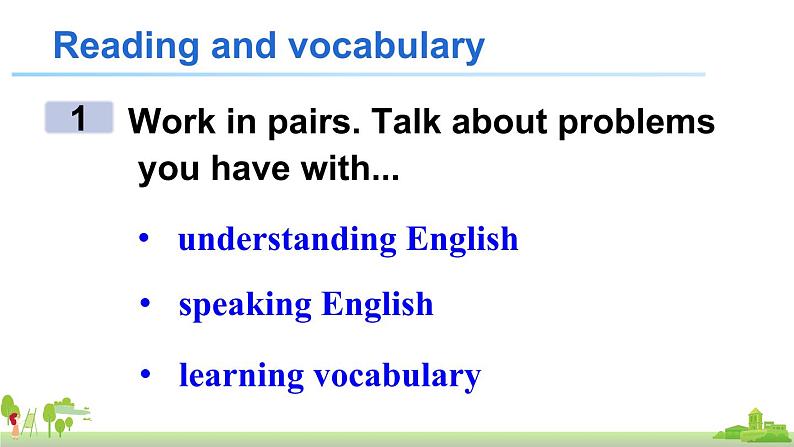 Reading and vocabulary

1 Work in pairs. Talk about problems you have with...

• understanding English
• speaking English
• learning vocabulary